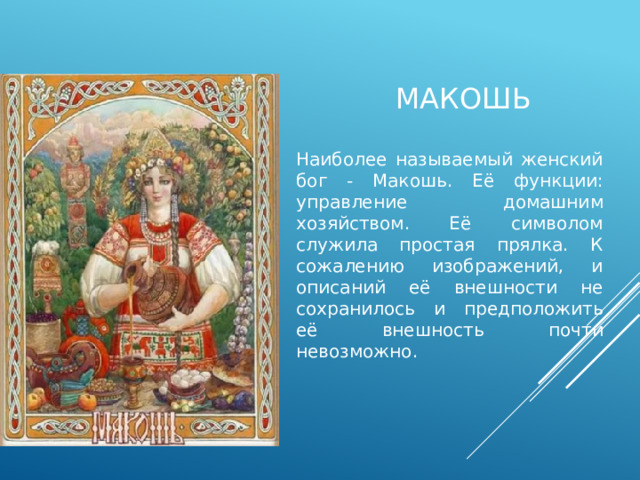 МАКОШЬ

Наиболее называемый женский бог - Макошь. Её функции: управление домашним хозяйством. Её символом служила простая прялка. К сожалению изображений, и описаний её внешности не сохранилось и предположить её внешность почти невозможно.

МАКОШЬ